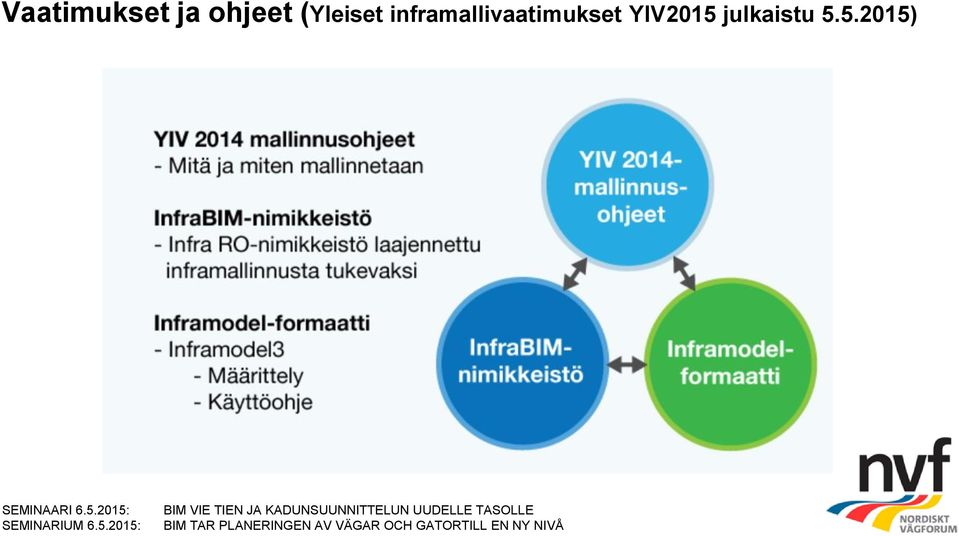 Vaatimukset ja ohjeet (Yleiset inframallivaatimukset YIV2015 julkaistu 5.5.2015)

YIV 2014 mallinnusohjeet
- Mitä ja miten mallinnetaan

InfraBIM-nimikkeistö
- Infra RO-nimikkeistö laajennettu inframallinnusta tukevaksi

Inframodel-formaatti
- Inframodel3
- Määrittely
- Käyttöohje

YIV 2014-mallinnus-ohjeet

InfraBIM-nimikkeistö

Inframodel-formaatti

SEMINAARI 6.5.2015: BIM VIE TIEN JA KADUNSUUNNITTELUN UUDELLE TASOLLE
SEMINARIUM 6.5.2015: BIM TAR PLANERINGEN AV VÄGAR OCH GATORTILL EN NY NIVÅ

nvf
NORDISKT VÄGFORUM